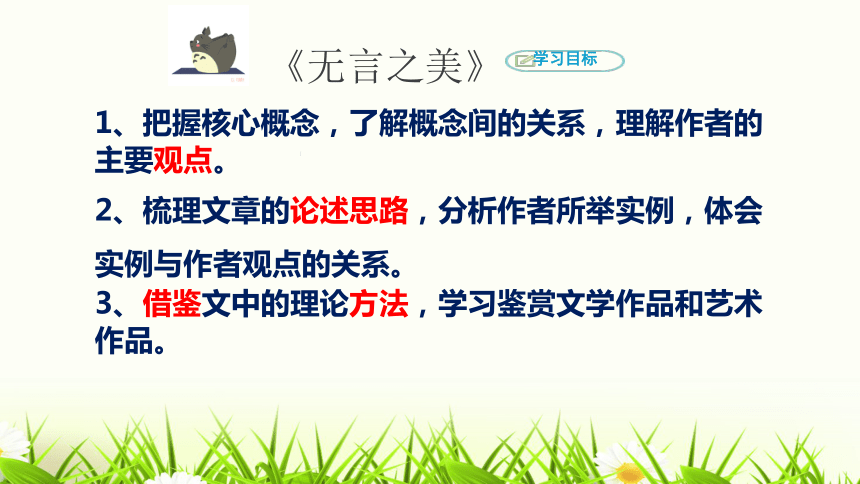 《无言之美》 学习目标

1、把握核心概念，了解概念间的关系，理解作者的主要观点。

2、梳理文章的论述思路，分析作者所举实例，体会实例与作者观点的关系。

3、借鉴文中的理论方法，学习鉴赏文学作品和艺术作品。